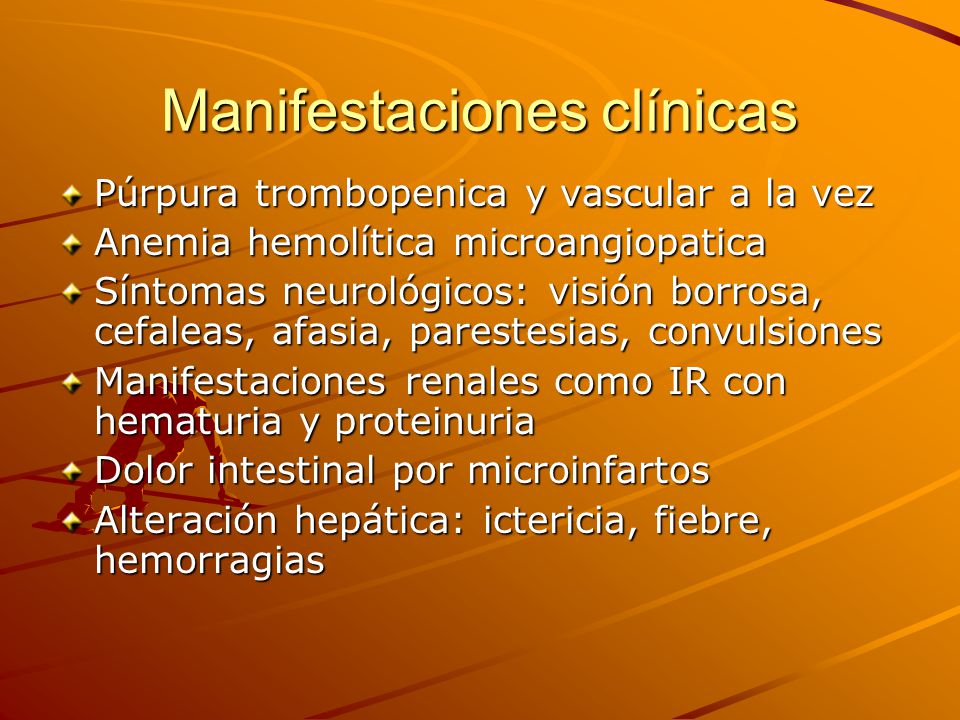 Manifestaciones clínicas

Púrpura trombopenica y vascular a la vez

Anemia hemolítica microangiopatica

Síntomas neurológicos: visión borrosa, cefaleas, afasia, parestesias, convulsiones

Manifestaciones renales como IR con hematuria y proteinuria

Dolor intestinal por microinfartos

Alteración hepática: ictericia, fiebre, hemorragias